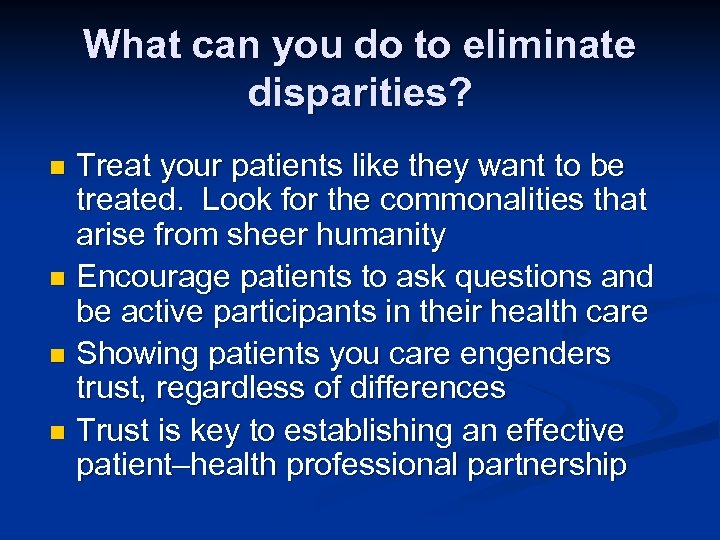 What can you do to eliminate disparities?

- Treat your patients like they want to be treated. Look for the commonalities that arise from sheer humanity
- Encourage patients to ask questions and be active participants in their health care
- Showing patients you care engenders trust, regardless of differences
- Trust is key to establishing an effective patient–health professional partnership